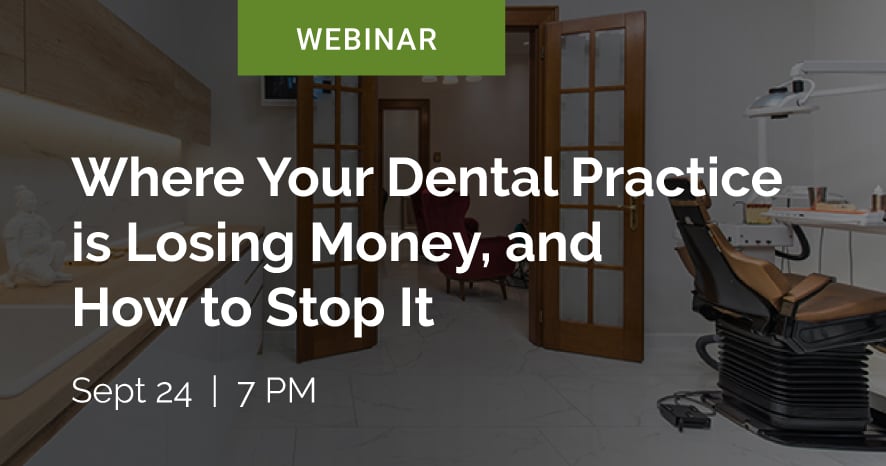 WEBINAR

Where Your Dental Practice is Losing Money, and How to Stop It

Sept 24 | 7 PM